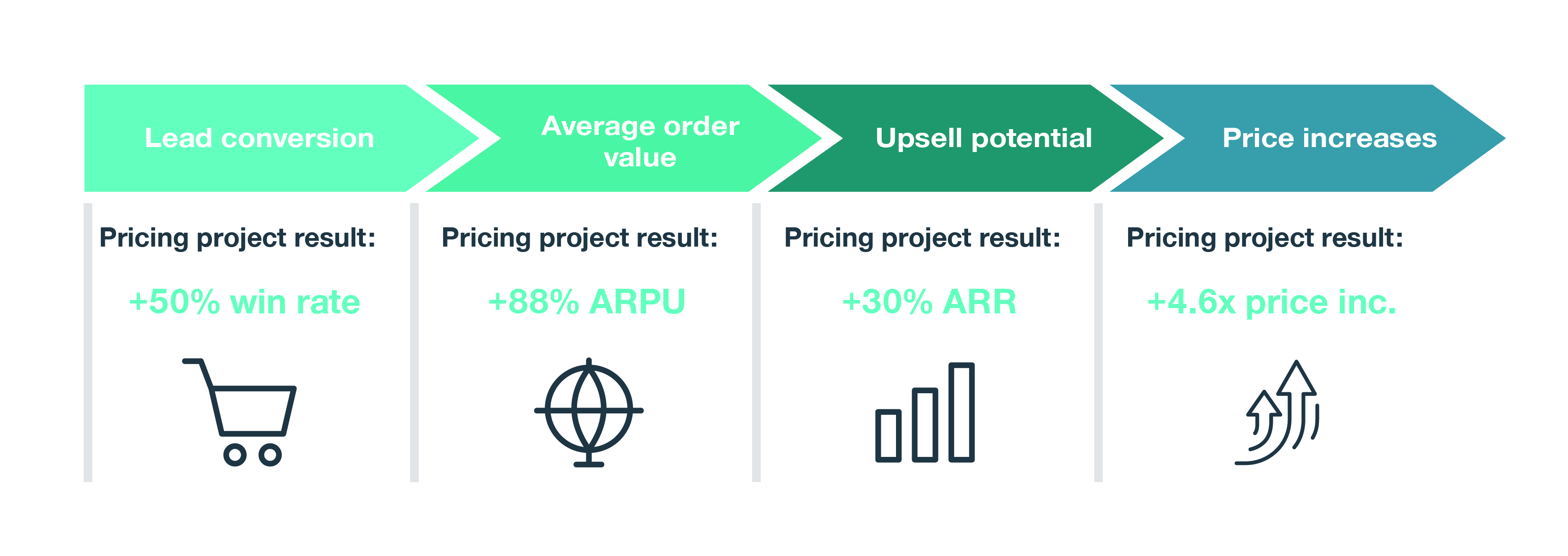 Lead conversion

Pricing project result:

+50% win rate

Average order value

Pricing project result:

+88% ARPU

Upsell potential

Pricing project result:

+30% ARR

Price increases

Pricing project result:

+4.6x price inc.